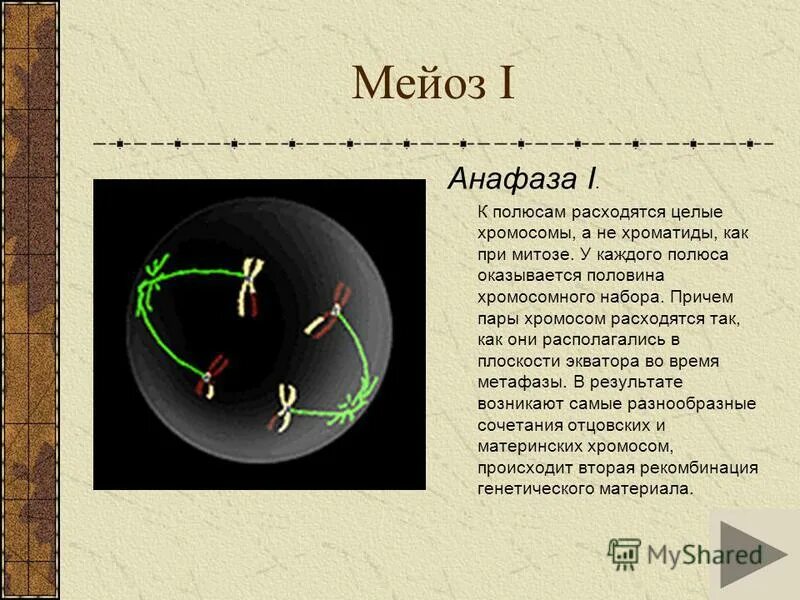 Мейоз I

Анафаза I.

К полюсам расходятся целые хромосомы, а не хроматиды, как при митозе. У каждого полюса оказывается половина хромосомного набора. Причем пары хромосом расходятся так, как они располагались в плоскости экватора во время метафазы. В результате возникают самые разнообразные сочетания отцовских и материнских хромосом, происходит вторая рекомбинация генетического материала.

MyShared